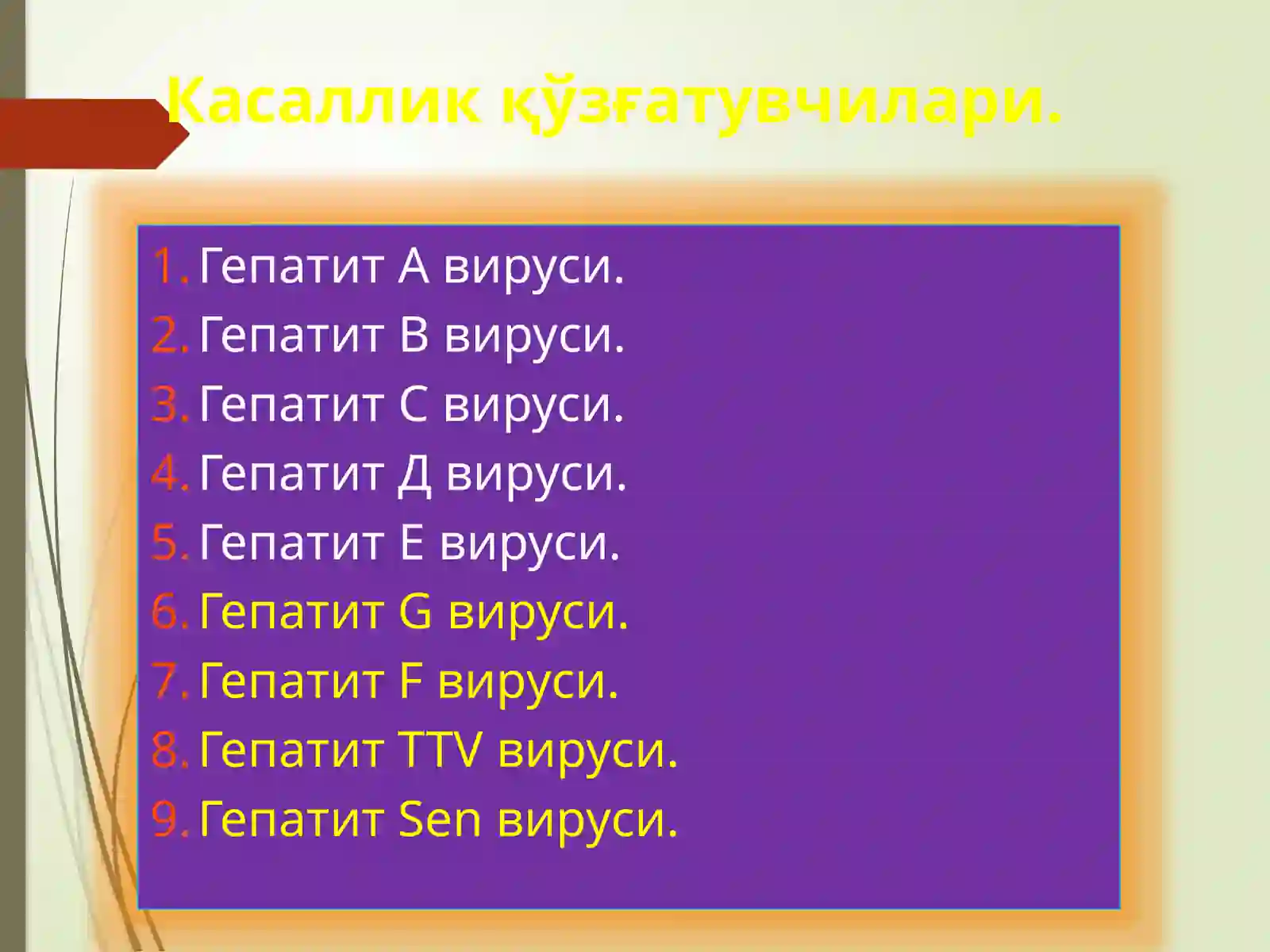 Касаллик қўзғатувчилари.

1. Гепатит А вируси.
2. Гепатит В вируси.
3. Гепатит С вируси.
4. Гепатит Д вируси.
5. Гепатит Е вируси.
6. Гепатит G вируси.
7. Гепатит F вируси.
8. Гепатит TTV вируси.
9. Гепатит Sen вируси.